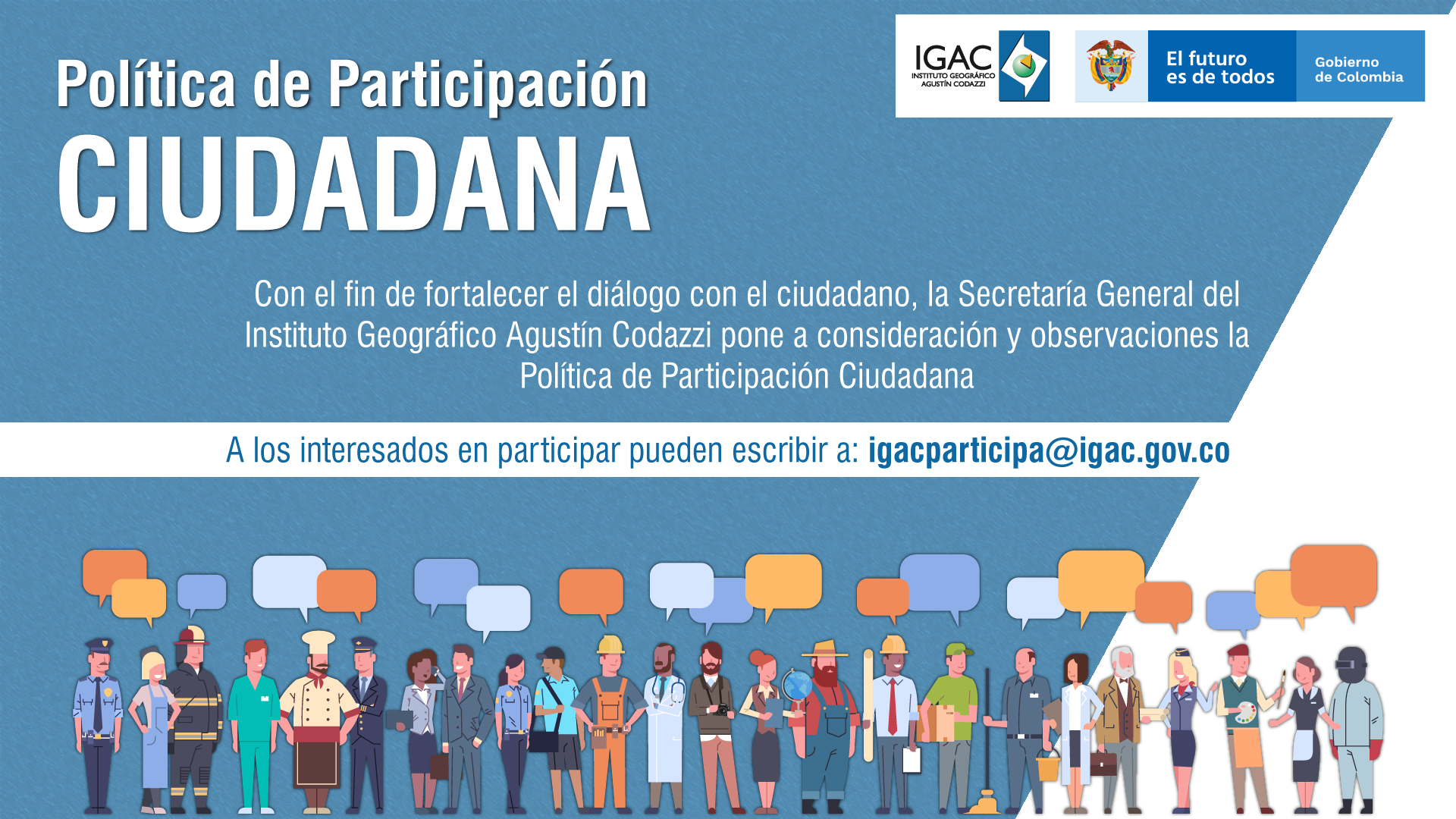 Política de Participación
CIUDADANA

IGAC
INSTITUTO GEOGRÁFICO AGUSTÍN CODAZZI

El futuro es de todos

Gobierno de Colombia

Con el fin de fortalecer el diálogo con el ciudadano, la Secretaría General del Instituto Geográfico Agustín Codazzi pone a consideración y observaciones la Política de Participación Ciudadana

A los interesados en participar pueden escribir a: igacparticipa@igac.gov.co